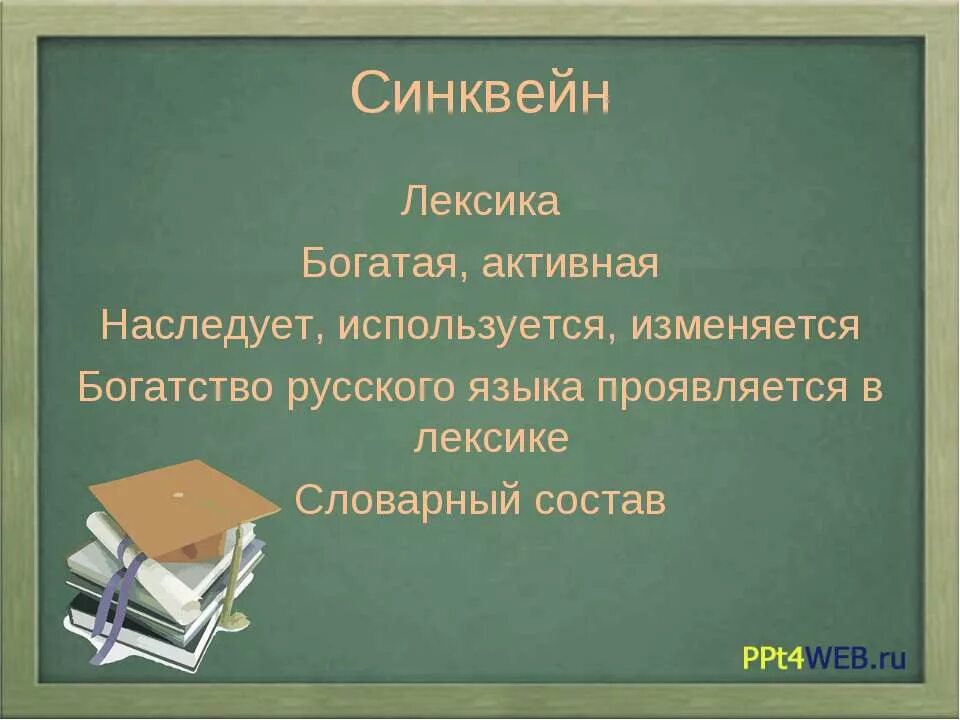 Синквейн

Лексика

Богатая, активная

Наследует, используется, изменяется

Богатство русского языка проявляется в лексике

Словарный состав

PPt4WEB.ru